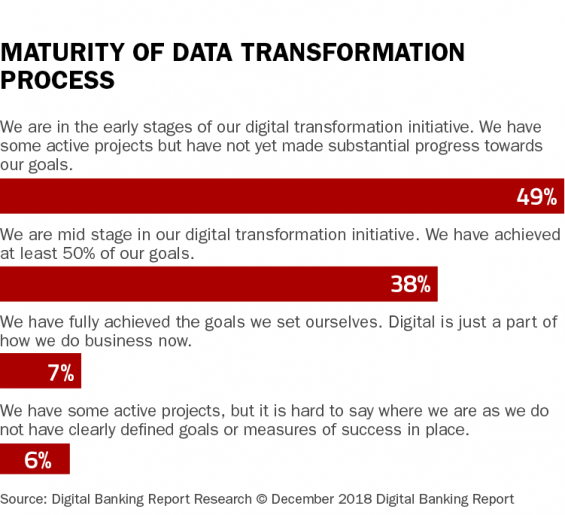 MATURITY OF DATA TRANSFORMATION PROCESS

We are in the early stages of our digital transformation initiative. We have some active projects but have not yet made substantial progress towards our goals.

49%

We are mid stage in our digital transformation initiative. We have achieved at least 50% of our goals.

38%

We have fully achieved the goals we set ourselves. Digital is just a part of how we do business now.

7%

We have some active projects, but it is hard to say where we are as we do not have clearly defined goals or measures of success in place.

6%

Source: Digital Banking Report Research © December 2018 Digital Banking Report